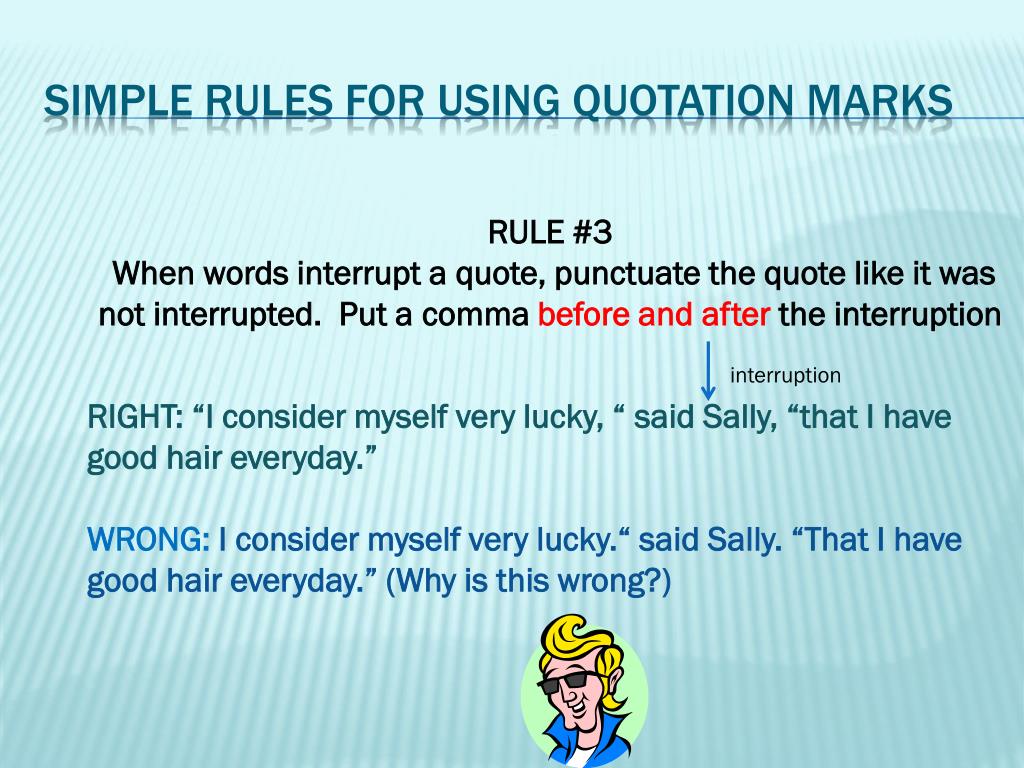 SIMPLE RULES FOR USING QUOTATION MARKS

RULE #3
When words interrupt a quote, punctuate the quote like it was not interrupted. Put a comma before and after the interruption

interruption

RIGHT: “I consider myself very lucky, “ said Sally, “that I have good hair everyday.”

WRONG: I consider myself very lucky.“ said Sally. “That I have good hair everyday.” (Why is this wrong?)